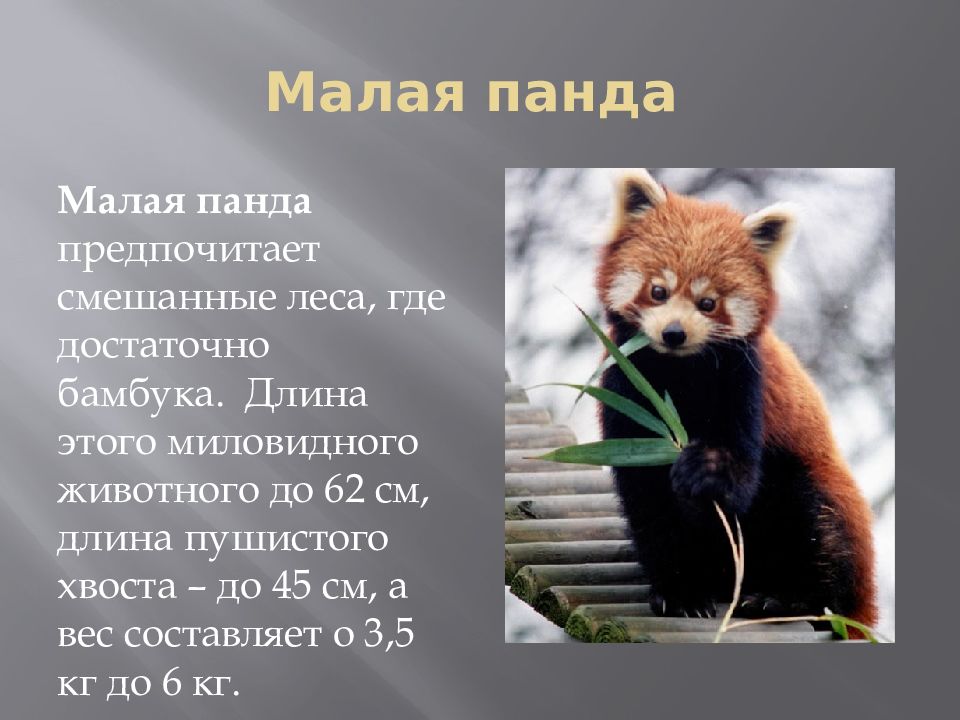 Малая панда

Малая панда предпочитает смешанные леса, где достаточно бамбука. Длина этого миловидного животного до 62 см, длина пушистого хвоста – до 45 см, а вес составляет о 3,5 кг до 6 кг.